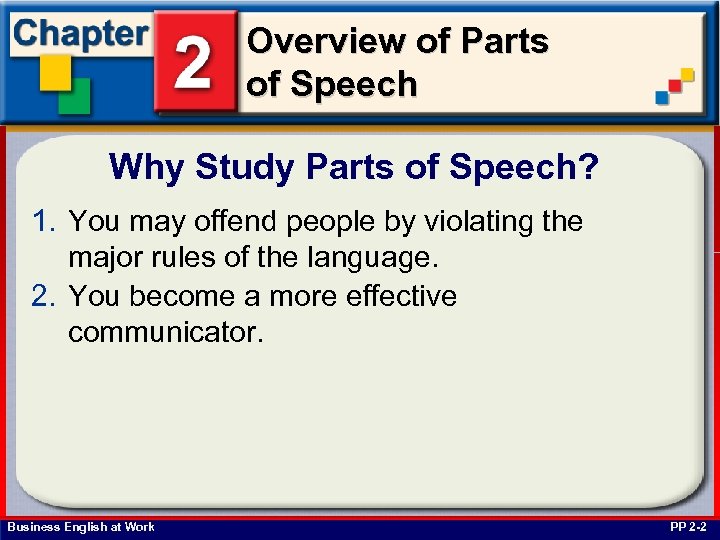 Chapter 2 Overview of Parts of Speech

Why Study Parts of Speech?

1. You may offend people by violating the major rules of the language.
2. You become a more effective communicator.

Business English at Work

PP 2-2